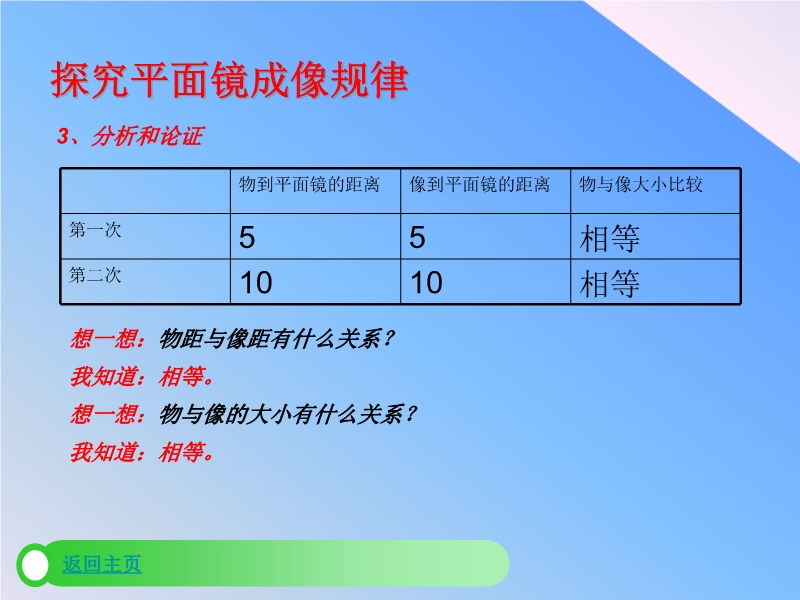 探究平面镜成像规律

3、分析和论证

| | 物到平面镜的距离 | 像到平面镜的距离 | 物与像大小比较 |
|---|---|---|---|
| 第一次 | 5 | 5 | 相等 |
| 第二次 | 10 | 10 | 相等 |

想一想：物距与像距有什么关系？

我知道：相等。

想一想：物与像的大小有什么关系？

我知道：相等。

返回主页